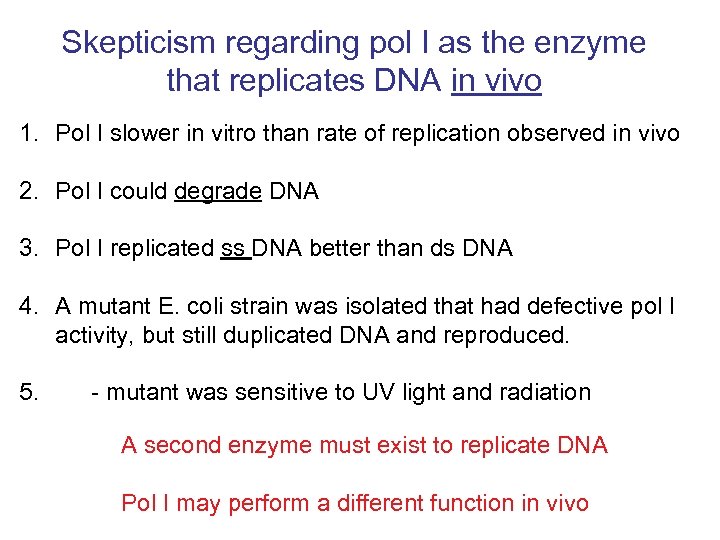 Skepticism regarding pol I as the enzyme that replicates DNA in vivo

1. Pol I slower in vitro than rate of replication observed in vivo

2. Pol I could degrade DNA

3. Pol I replicated ss DNA better than ds DNA

4. A mutant E. coli strain was isolated that had defective pol I activity, but still duplicated DNA and reproduced.

5. - mutant was sensitive to UV light and radiation

A second enzyme must exist to replicate DNA

Pol I may perform a different function in vivo